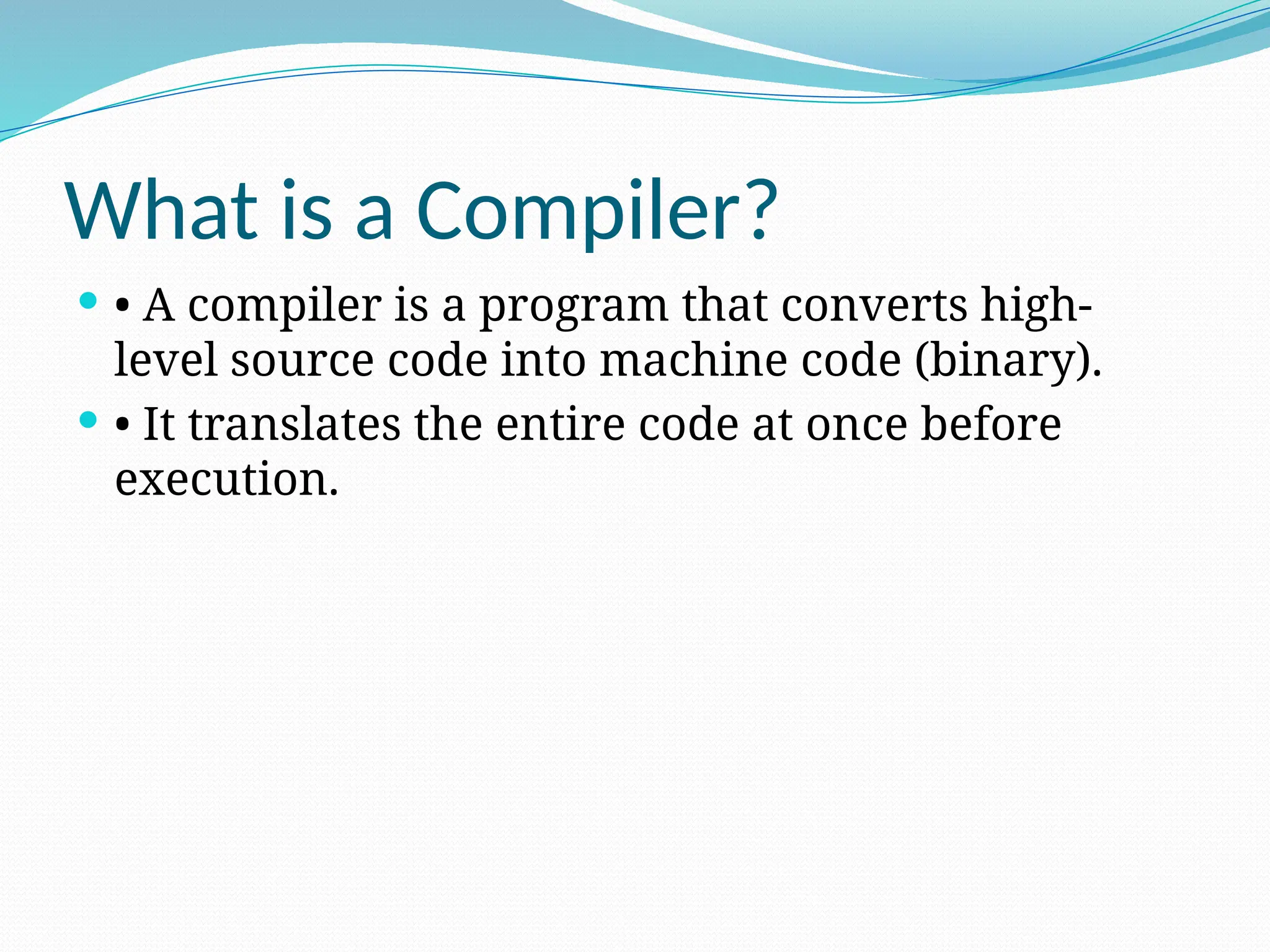 What is a Compiler?

• A compiler is a program that converts high-level source code into machine code (binary).

• It translates the entire code at once before execution.